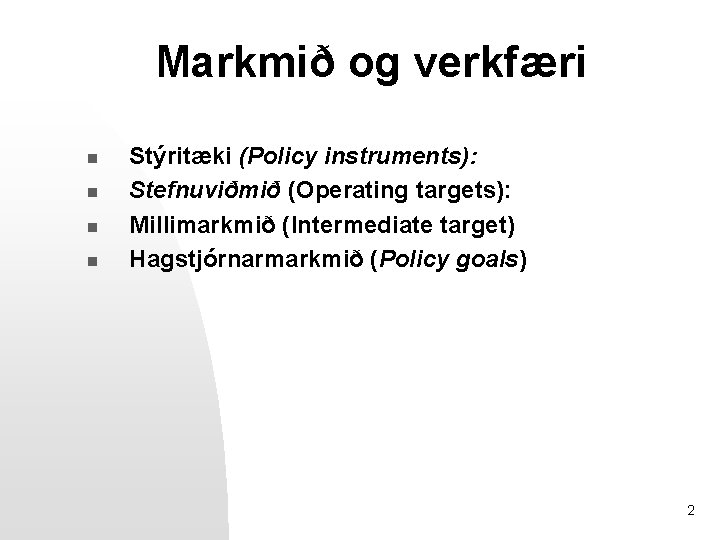 Markmið og verkfæri

- Stýritæki (Policy instruments):
- Stefnuviðmið (Operating targets):
- Millimarkmið (Intermediate target)
- Hagstjórnarmarkmið (Policy goals)

2